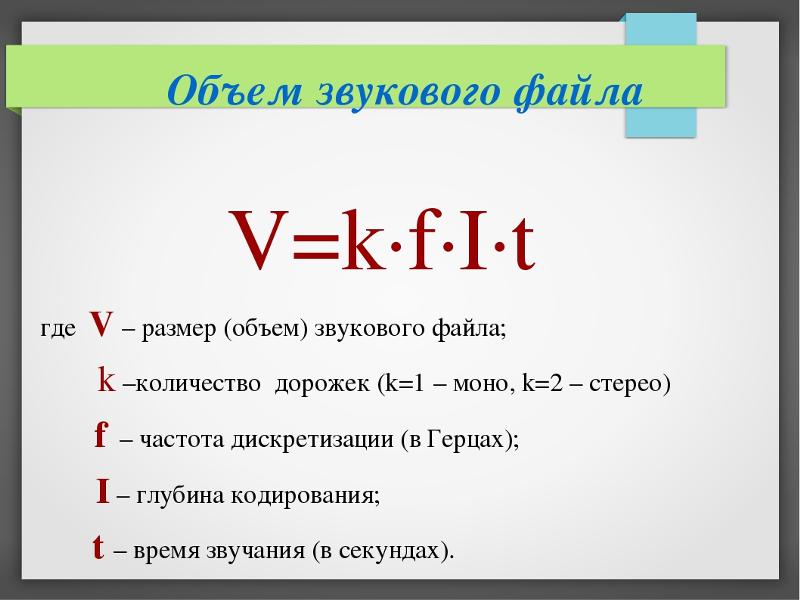 Объем звукового файла

$V=k \cdot f \cdot I \cdot t$

где V – размер (объем) звукового файла;

k –количество дорожек (k=1 – моно, k=2 – стерео)

f – частота дискретизации (в Герцах);

I – глубина кодирования;

t – время звучания (в секундах).